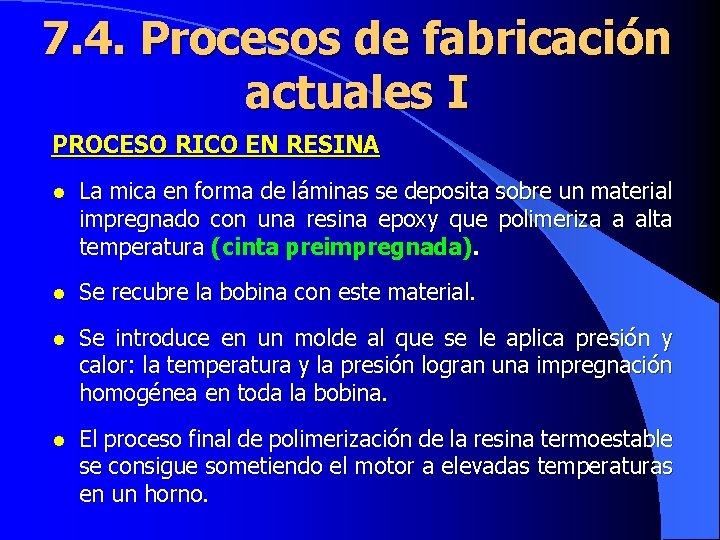 7.4. Procesos de fabricación actuales I

PROCESO RICO EN RESINA

• La mica en forma de láminas se deposita sobre un material impregnado con una resina epoxy que polimeriza a alta temperatura (cinta preimpregnada).

• Se recubre la bobina con este material.

• Se introduce en un molde al que se le aplica presión y calor: la temperatura y la presión logran una impregnación homogénea en toda la bobina.

• El proceso final de polimerización de la resina termoestable se consigue sometiendo el motor a elevadas temperaturas en un horno.